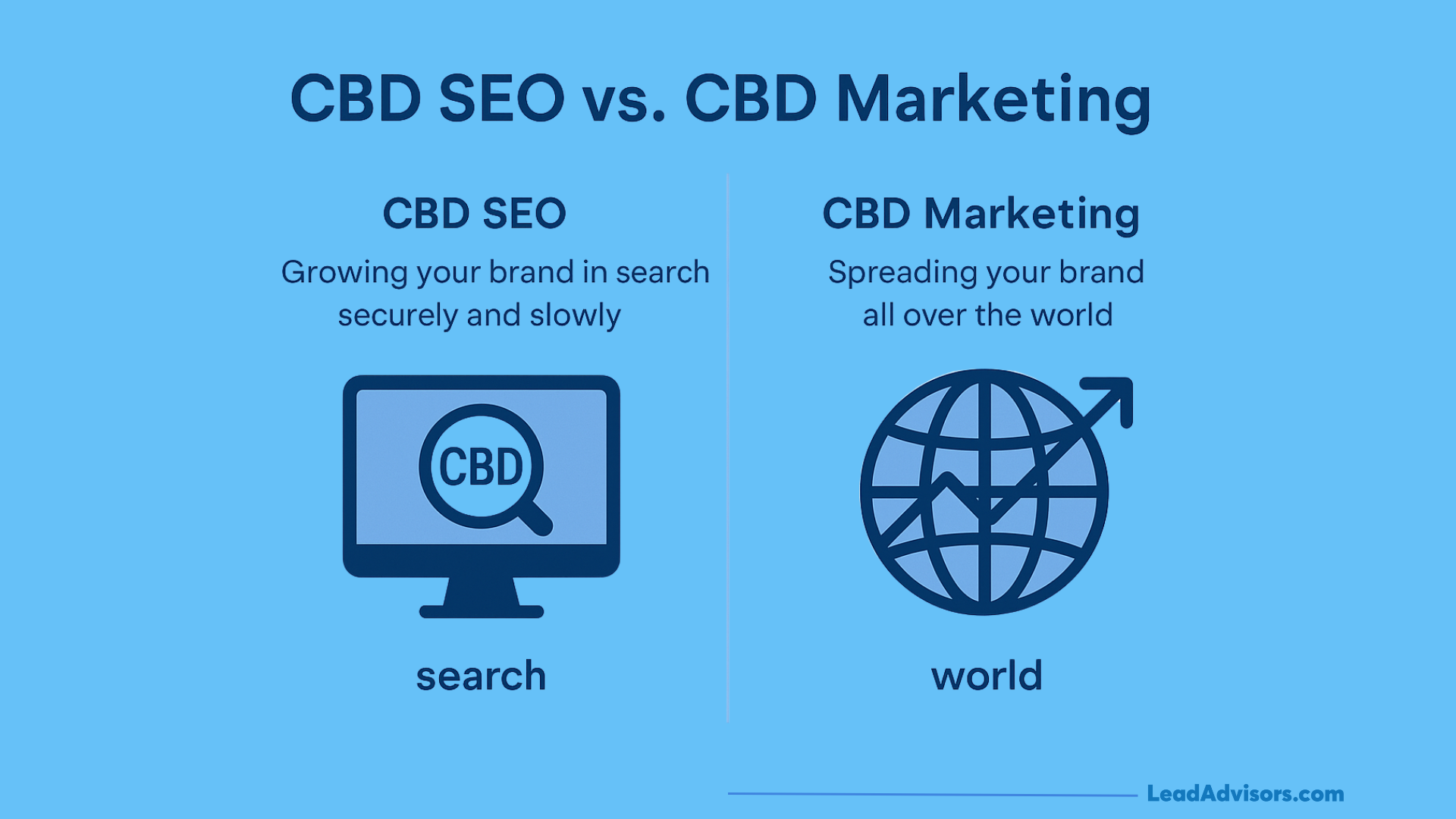 CBD SEO vs. CBD Marketing

CBD SEO

Growing your brand in search securely and slowly

CBD

search

CBD Marketing

Spreading your brand all over the world

world

LeadAdvisors.com